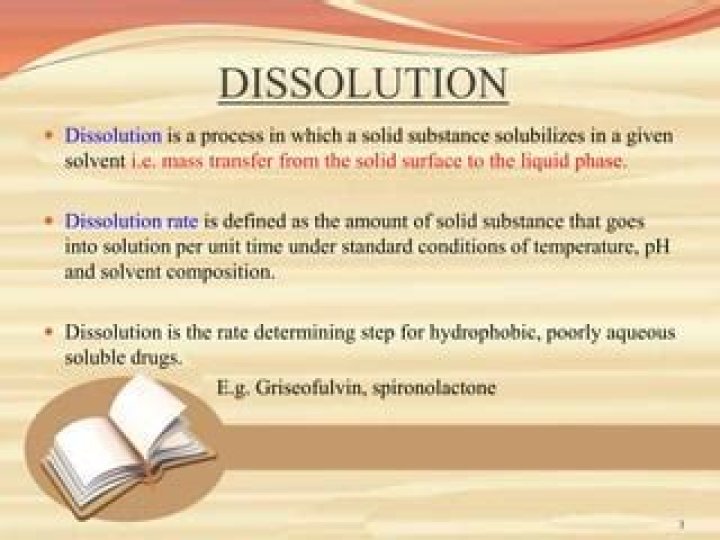 DISSOLUTION

• Dissolution is a process in which a solid substance solubilizes in a given solvent i.e. mass transfer from the solid surface to the liquid phase.

• Dissolution rate is defined as the amount of solid substance that goes into solution per unit time under standard conditions of temperature, pH and solvent composition.

• Dissolution is the rate determining step for hydrophobic, poorly aqueous soluble drugs.

E.g. Griseofulvin, spironolactone

3